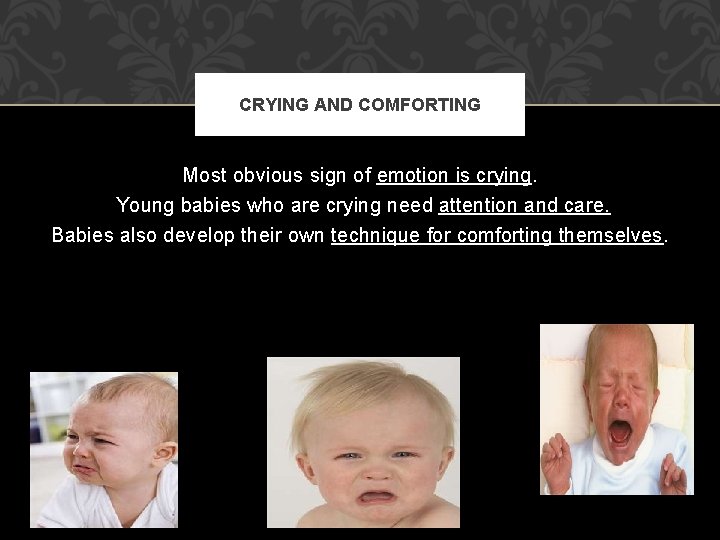 CRYING AND COMFORTING

Most obvious sign of emotion is crying.
Young babies who are crying need attention and care.
Babies also develop their own technique for comforting themselves.